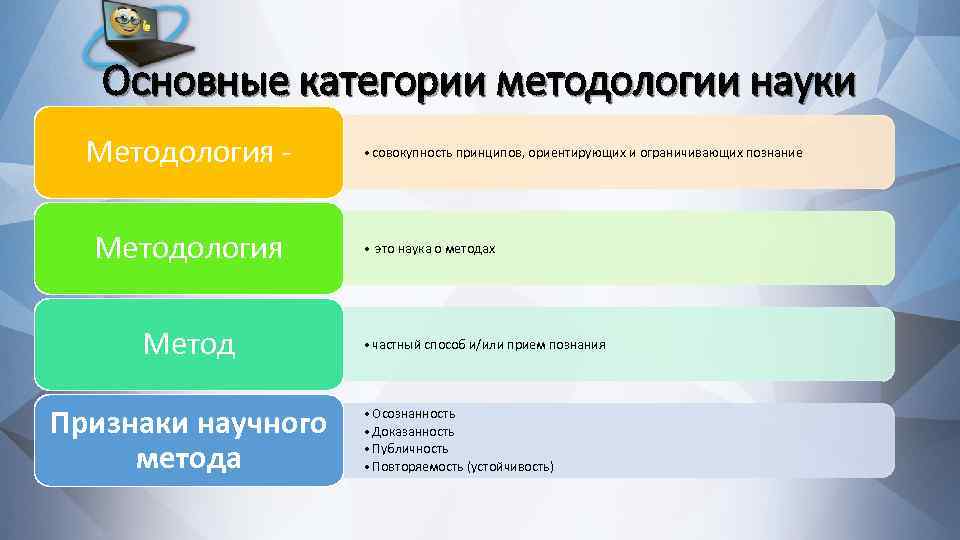 Основные категории методологии науки

Методология -

• совокупность принципов, ориентирующих и ограничивающих познание

Методология

• это наука о методах

Метод

• частный способ и/или прием познания

Признаки научного метода

• Осознанность
• Доказанность
• Публичность
• Повторяемость (устойчивость)